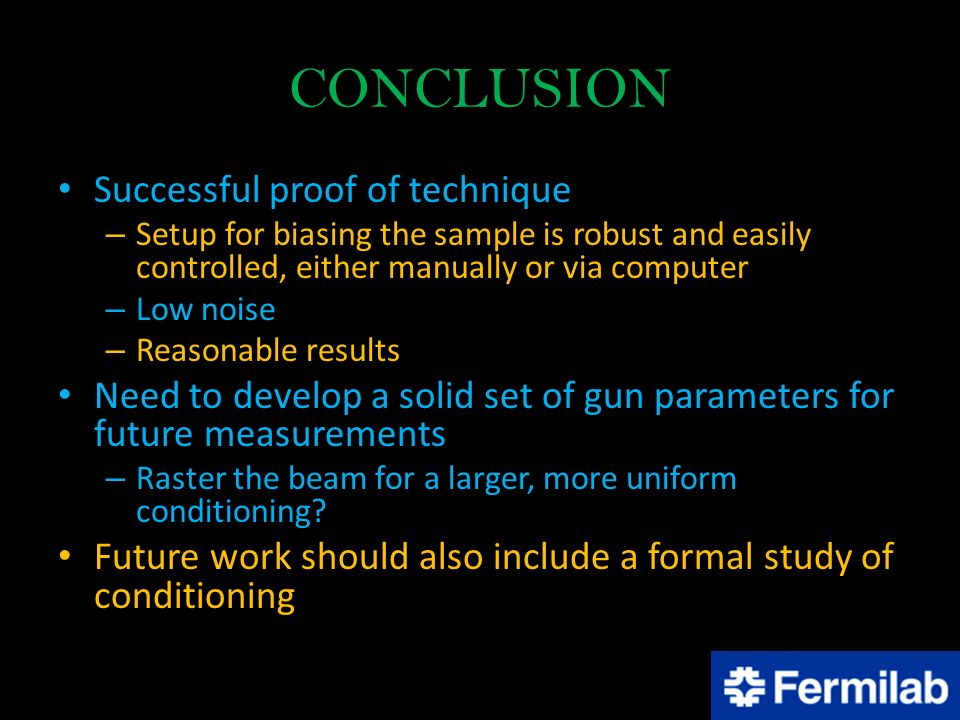 CONCLUSION

• Successful proof of technique
– Setup for biasing the sample is robust and easily controlled, either manually or via computer
– Low noise
– Reasonable results
• Need to develop a solid set of gun parameters for future measurements
– Raster the beam for a larger, more uniform conditioning?
• Future work should also include a formal study of conditioning

Fermilab